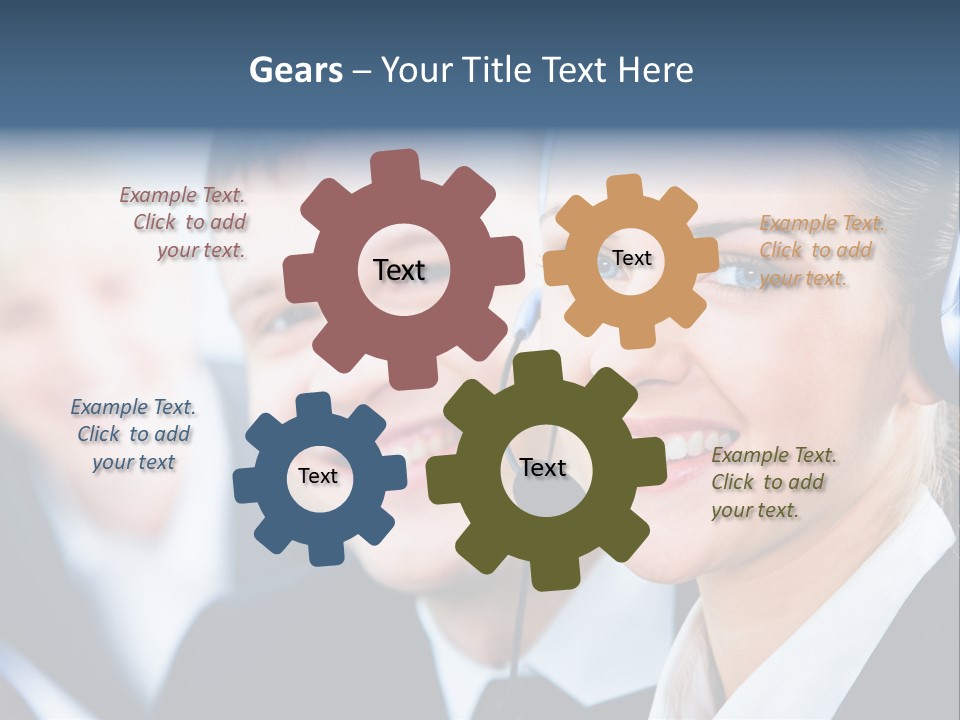 Gears – Your Title Text Here

Example Text. Click to add your text.

Text

Text

Example Text. Click to add your text.

Example Text. Click to add your text

Text

Text

Example Text. Click to add your text.